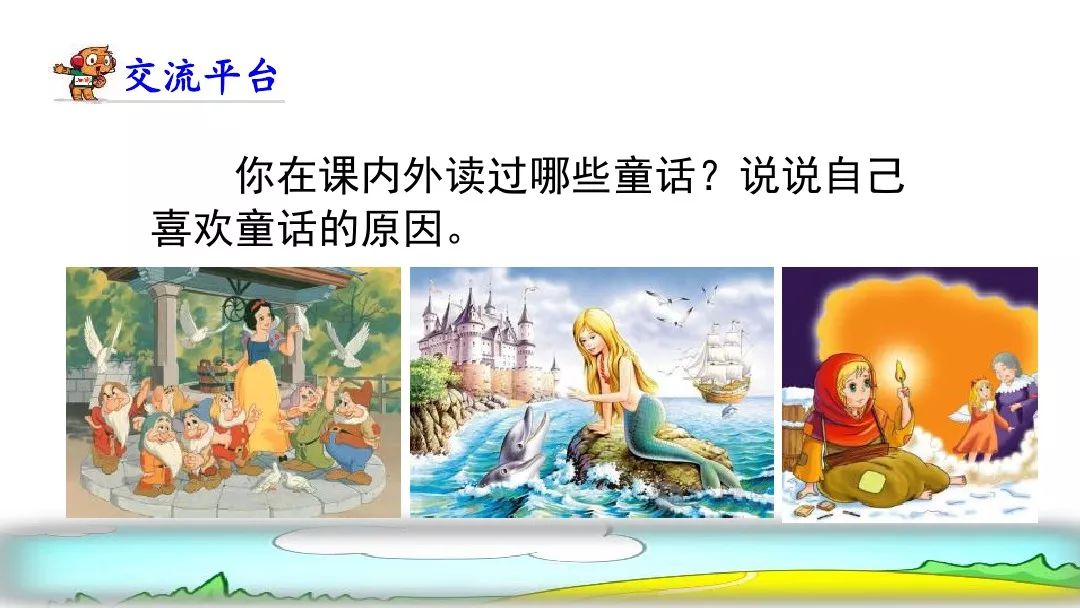 交流平台

你在课内外读过哪些童话？说说自己喜欢童话的原因。